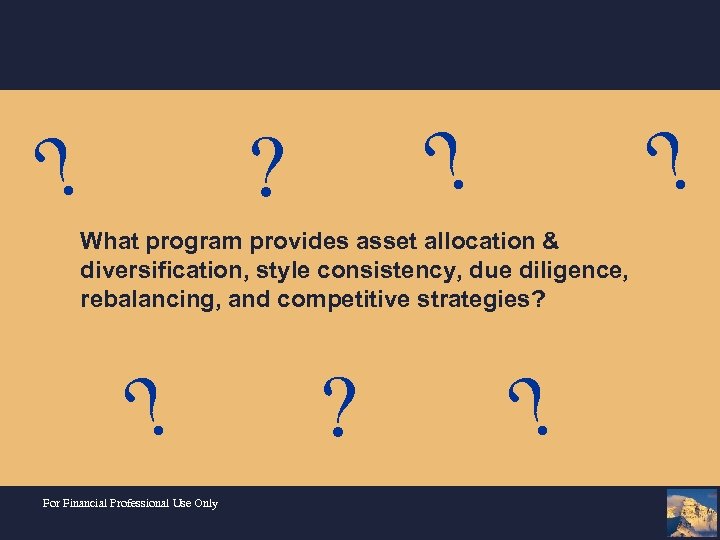 ? ? ? ?

What program provides asset allocation & diversification, style consistency, due diligence, rebalancing, and competitive strategies?

? ? ?

For Financial Professional Use Only